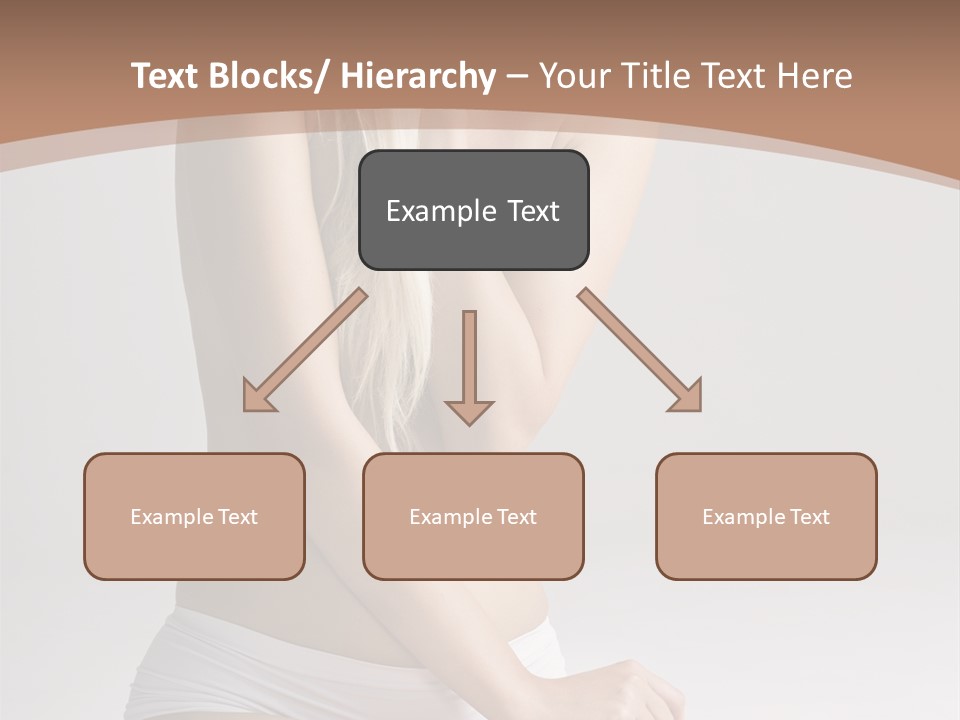 Text Blocks/ Hierarchy – Your Title Text Here

Example Text

Example Text

Example Text

Example Text